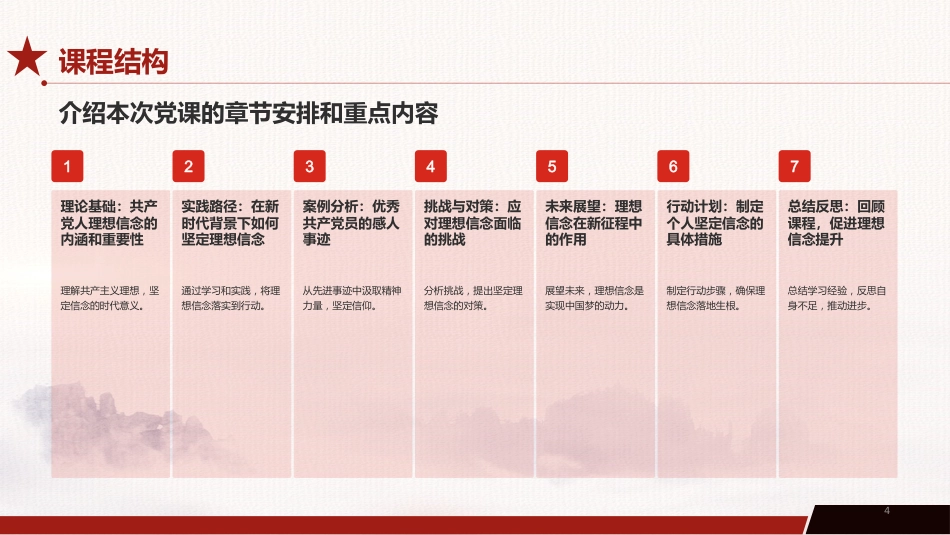 课程结构

介绍本次党课的章节安排和重点内容

1

理论基础：共产党人理想信念的内涵和重要性

理解共产主义理想，坚定信念的时代意义。

2

实践路径：在新时代背景下如何坚定理想信念

通过学习和实践，将理想信念落实到行动。

3

案例分析：优秀共产党员的感人事迹

从先进事迹中汲取精神力量，坚定信仰。

4

挑战与对策：应对理想信念面临的挑战

分析挑战，提出坚定理想信念的对策。

5

未来展望：理想信念在新征程中的作用

展望未来，理想信念是实现中国梦的动力。

6

行动计划：制定个人坚定信念的具体措施

制定行动步骤，确保理想信念落地生根。

7

总结反思：回顾课程，促进理想信念提升

总结学习经验，反思自身不足，推动进步。

4